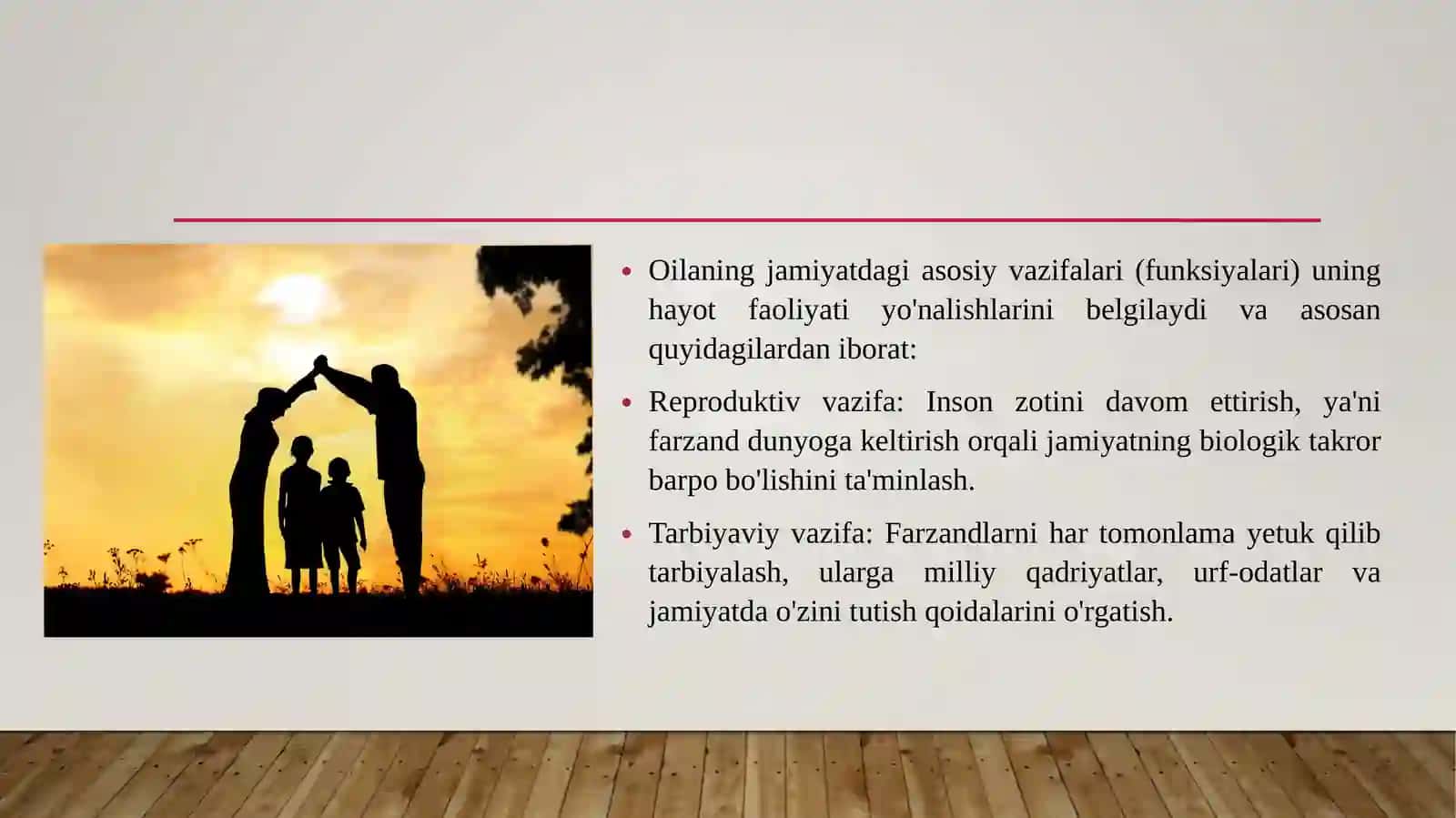 • Oilaning jamiyatdagi asosiy vazifalari (funksiyalari) uning hayot faoliyati yo'nalishlarini belgilaydi va asosan quyidagilardan iborat:

• Reproduktiv vazifa: Inson zotini davom ettirish, ya'ni farzand dunyoga keltirish orqali jamiyatning biologik takror barpo bo'lishini ta'minlash.

• Tarbiyaviy vazifa: Farzandlarni har tomonlama yetuk qilib tarbiyalash, ularga milliy qadriyatlar, urf-odatlar va jamiyatda o'zini tutish qoidalarini o'rgatish.